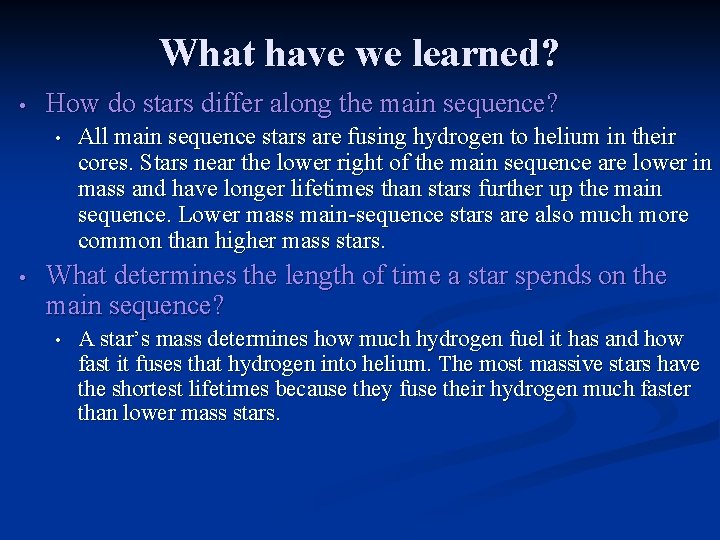 What have we learned?

• How do stars differ along the main sequence?

• All main sequence stars are fusing hydrogen to helium in their cores. Stars near the lower right of the main sequence are lower in mass and have longer lifetimes than stars further up the main sequence. Lower mass main-sequence stars are also much more common than higher mass stars.

• What determines the length of time a star spends on the main sequence?

• A star's mass determines how much hydrogen fuel it has and how fast it fuses that hydrogen into helium. The most massive stars have the shortest lifetimes because they fuse their hydrogen much faster than lower mass stars.